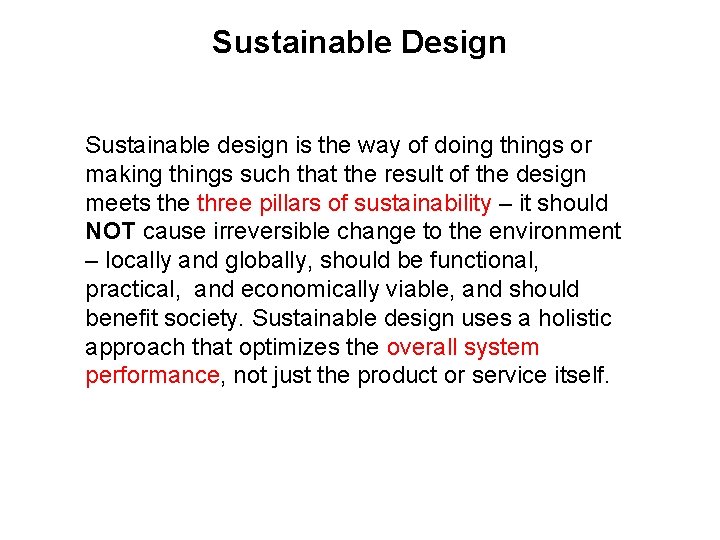 Sustainable Design

Sustainable design is the way of doing things or making things such that the result of the design meets the three pillars of sustainability – it should NOT cause irreversible change to the environment – locally and globally, should be functional, practical, and economically viable, and should benefit society. Sustainable design uses a holistic approach that optimizes the overall system performance, not just the product or service itself.